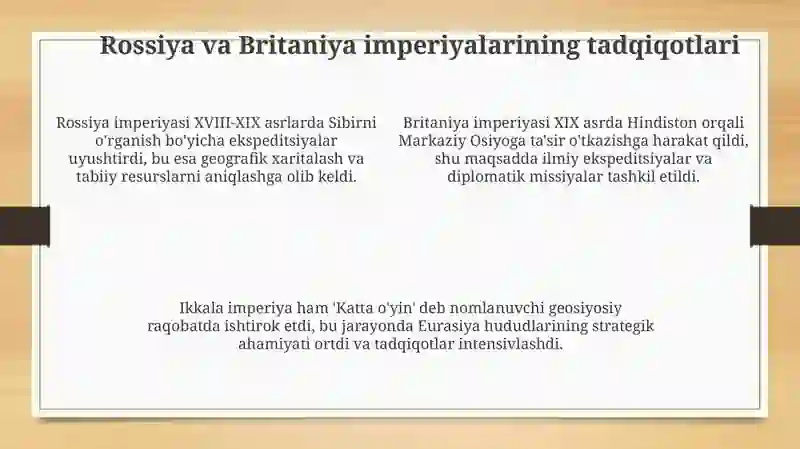 Rossiya va Britaniya imperiyalarining tadqiqotlari

Rossiya imperiyasi XVIII-XIX asrlarda Sibirni o'rganish bo'yicha ekspeditsiyalar uyushtirdi, bu esa geografik xaritalash va tabiiy resurslarni aniqlashga olib keldi.

Britaniya imperiyasi XIX asrda Hindiston orqali Markaziy Osiyoga ta'sir o'tkazishga harakat qildi, shu maqsadda ilmiy ekspeditsiyalar va diplomatik missiyalar tashkil etildi.

Ikkala imperiya ham 'Katta o'yin' deb nomlanuvchi geosiyosiy raqobatda ishtirok etdi, bu jarayonda Eurasiya hududlarining strategik ahamiyati ortdi va tadqiqotlar intensivlashdi.